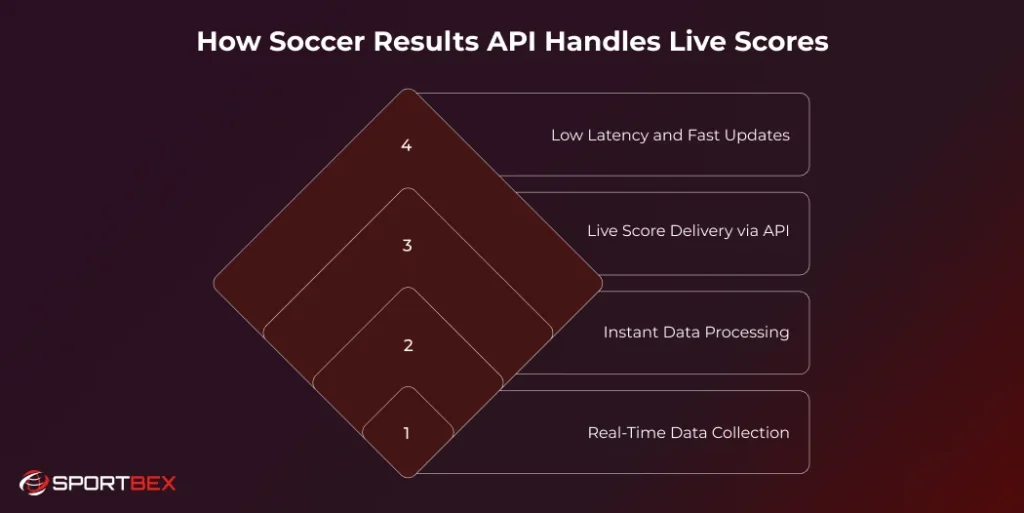 How Soccer Results API Handles Live Scores

4

Low Latency and Fast Updates

3

Live Score Delivery via API

2

Instant Data Processing

1

Real-Time Data Collection

SPORTBEX